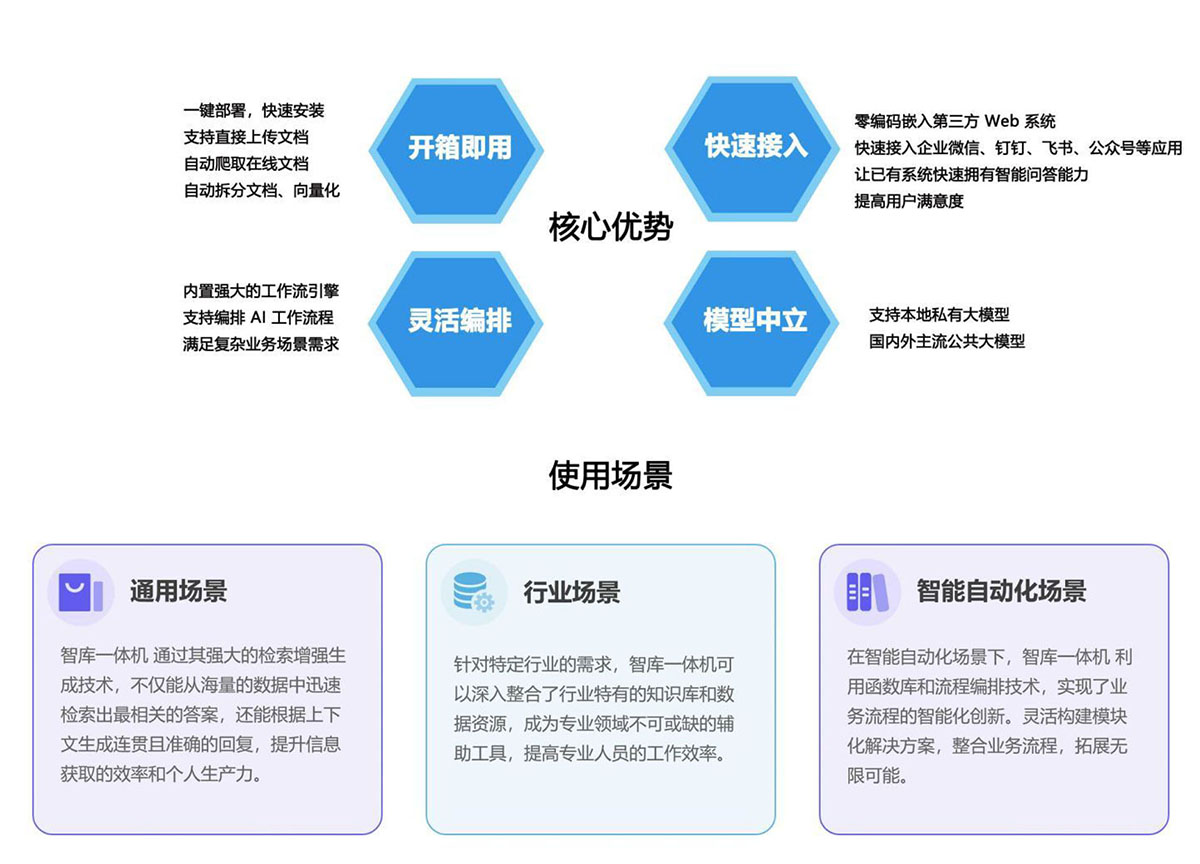 一键部署，快速安装
支持直接上传文档
自动爬取在线文档
自动拆分文档、向量化

开箱即用

快速接入

零编码嵌入第三方 Web 系统
快速接入企业微信、钉钉、飞书、公众号等应用
让已有系统快速拥有智能问答能力
提高用户满意度

核心优势

内置强大的工作流引擎
支持编排 AI 工作流程
满足复杂业务场景需求

灵活编排

模型中立

支持本地私有大模型
国内外主流公共大模型

使用场景

通用场景

智库一体机 通过其强大的检索增强生成技术，不仅能从海量的数据中迅速检索出最相关的答案，还能根据上下文生成连贯且准确的回复，提升信息获取的效率和个人生产力。

行业场景

针对特定行业的需求，智库一体机可以深入整合了行业特有的知识库和数据资源，成为专业领域不可或缺的辅助工具，提高专业人员的工作效率。

智能自动化场景

在智能自动化场景下，智库一体机 利用函数库和流程编排技术，实现了业务流程的智能化创新。灵活构建模块化解决方案，整合业务流程，拓展无限可能。